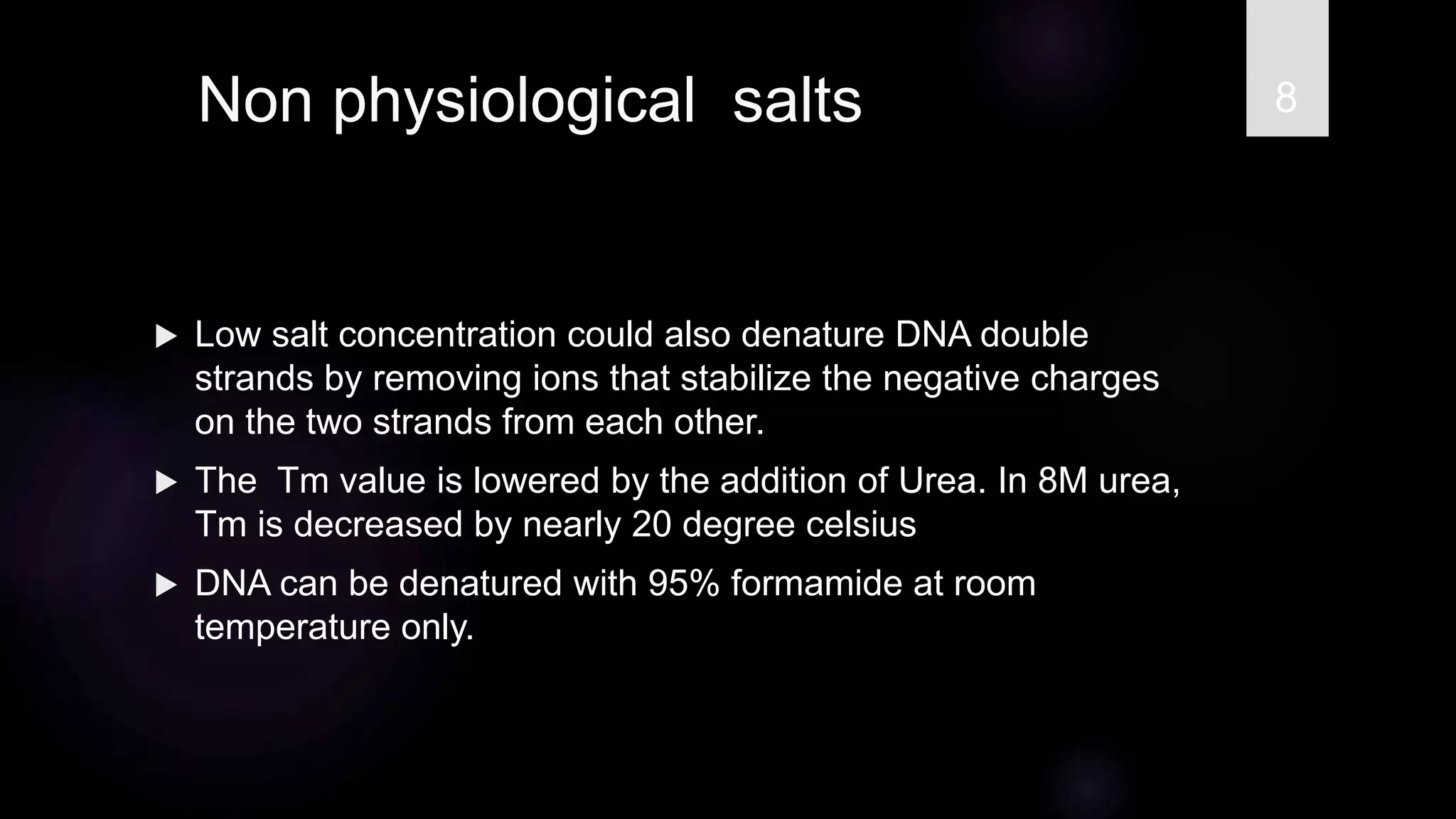 Non physiological salts

8

▶ Low salt concentration could also denature DNA double strands by removing ions that stabilize the negative charges on the two strands from each other.

▶ The Tm value is lowered by the addition of Urea. In 8M urea, Tm is decreased by nearly 20 degree celsius

▶ DNA can be denatured with 95% formamide at room temperature only.